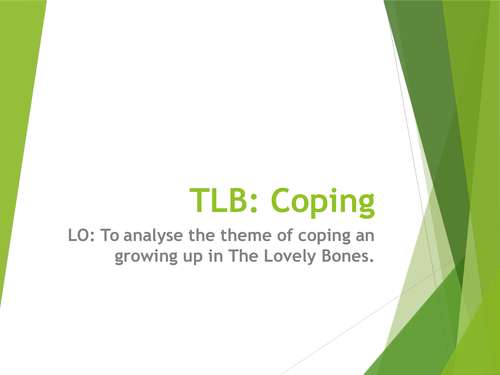 TLB: Coping

LO: To analyse the theme of coping an growing up in The Lovely Bones.